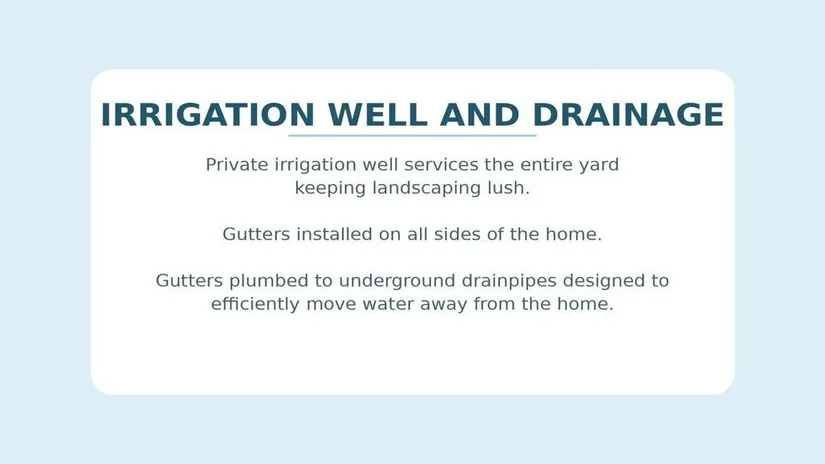 IRRIGATION WELL AND DRAINAGE

Private irrigation well services the entire yard keeping landscaping lush.

Gutters installed on all sides of the home.

Gutters plumbed to underground drainpipes designed to efficiently move water away from the home.